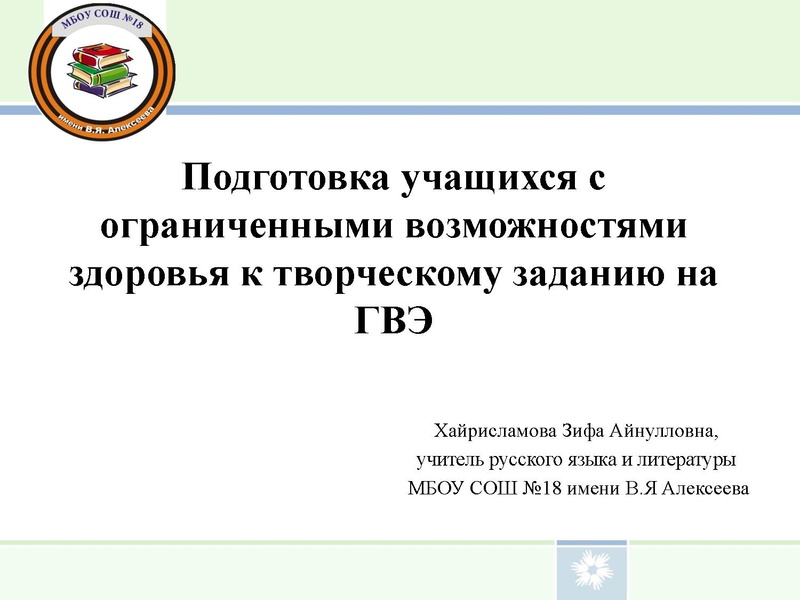 МБОУ СОШ №18
имени В.Я. Алексеева

Подготовка учащихся с ограниченными возможностями здоровья к творческому заданию на ГВЭ

Хайрисламова Зифа Айнулловна,
учитель русского языка и литературы
МБОУ СОШ №18 имени В.Я Алексеева